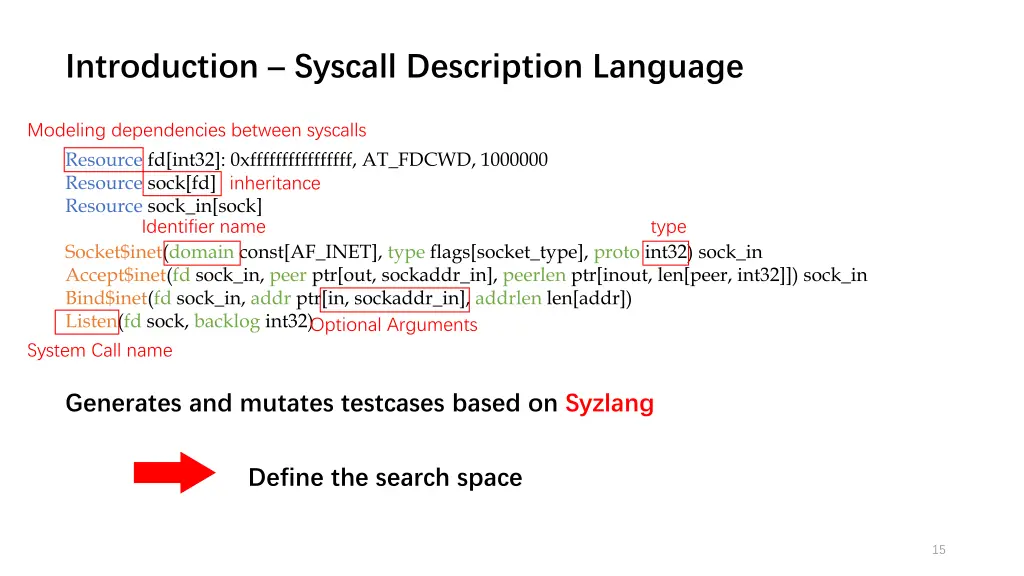 Introduction – Syscall Description Language

Modeling dependencies between syscalls

Resource fd[int32]: 0xffffffffffffffff, AT_FDCWD, 1000000
Resource sock[fd] inheritance
Resource sock_in[sock]

Identifier name type

Socket$inet(domain const[AF_INET], type flags[socket_type], proto int32) sock_in
Accept$inet(fd sock_in, peer ptr[out, sockaddr_in], peerlen ptr[inout, len[peer, int32]]) sock_in
Bind$inet(fd sock_in, addr ptr[in, sockaddr_in], addrlen len[addr])
Listen(fd sock, backlog int32) Optional Arguments

System Call name

Generates and mutates testcases based on Syzlang

Define the search space

15